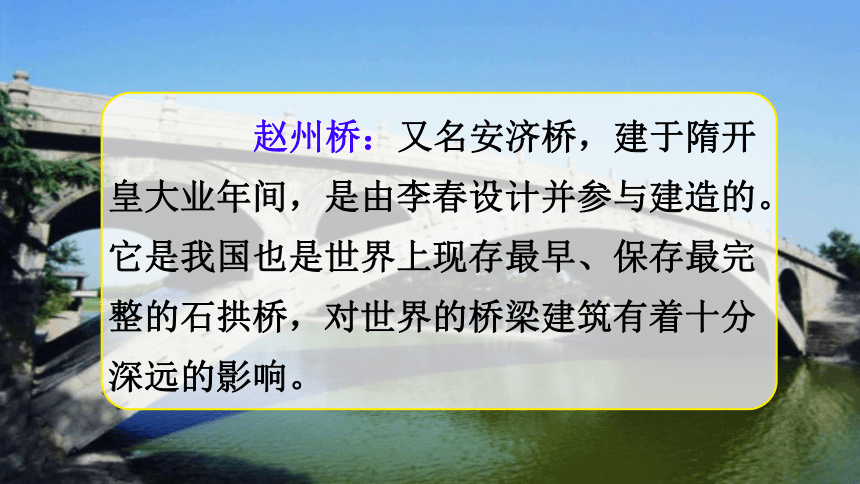 赵州桥：又名安济桥，建于隋开皇大业年间，是由李春设计并参与建造的。它是我国也是世界上现存最早、保存最完整的石拱桥，对世界的桥梁建筑有着十分深远的影响。